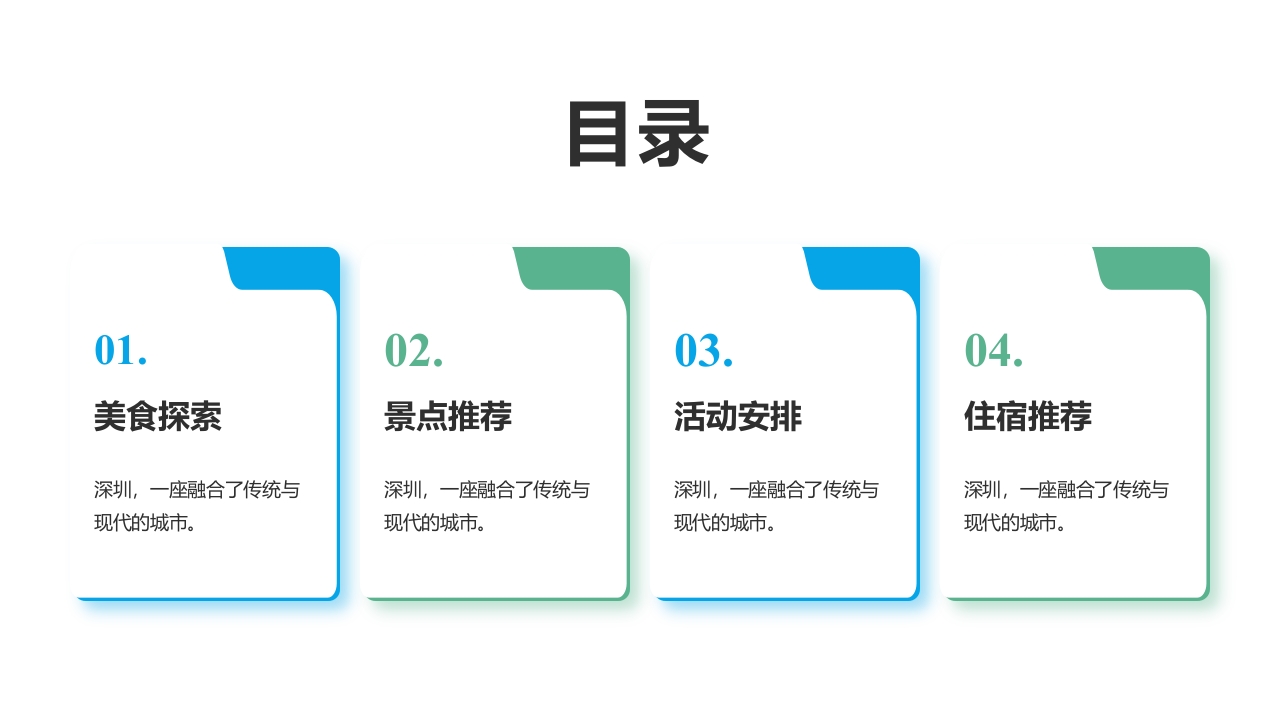 目录

01.

美食探索

深圳，一座融合了传统与现代的城市。

02.

景点推荐

深圳，一座融合了传统与现代的城市。

03.

活动安排

深圳，一座融合了传统与现代的城市。

04.

住宿推荐

深圳，一座融合了传统与现代的城市。